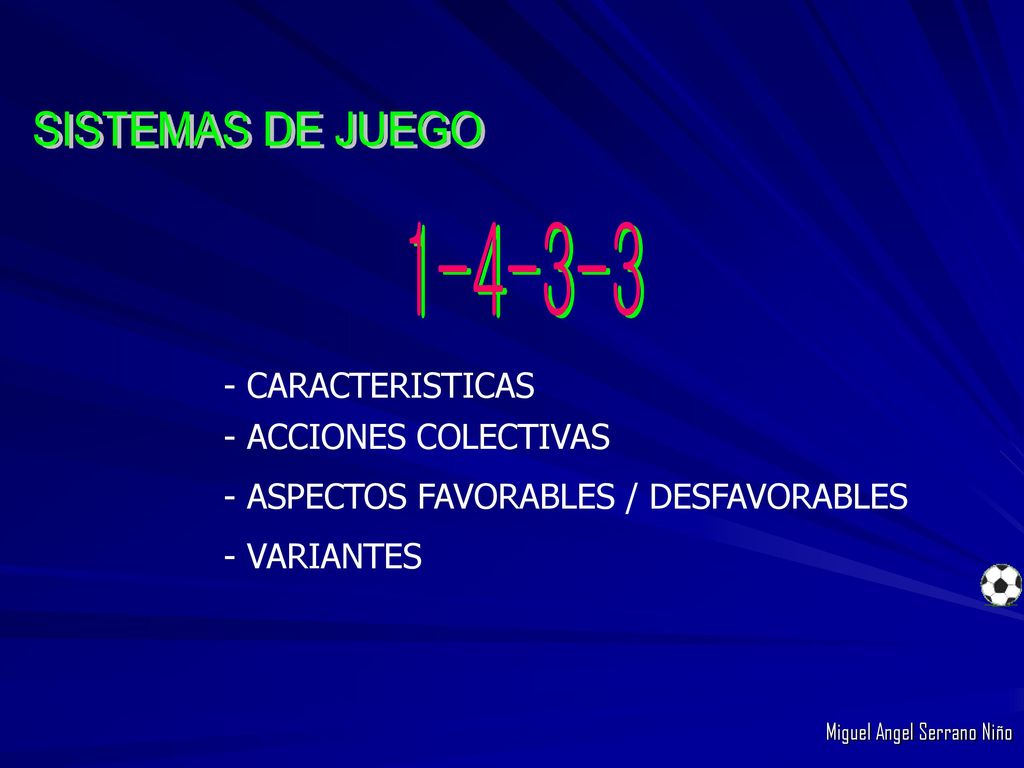 SISTEMAS DE JUEGO

1-4-3-3

- CARACTERISTICAS
- ACCIONES COLECTIVAS
- ASPECTOS FAVORABLES / DESFAVORABLES
- VARIANTES

Miguel Angel Serrano Niño